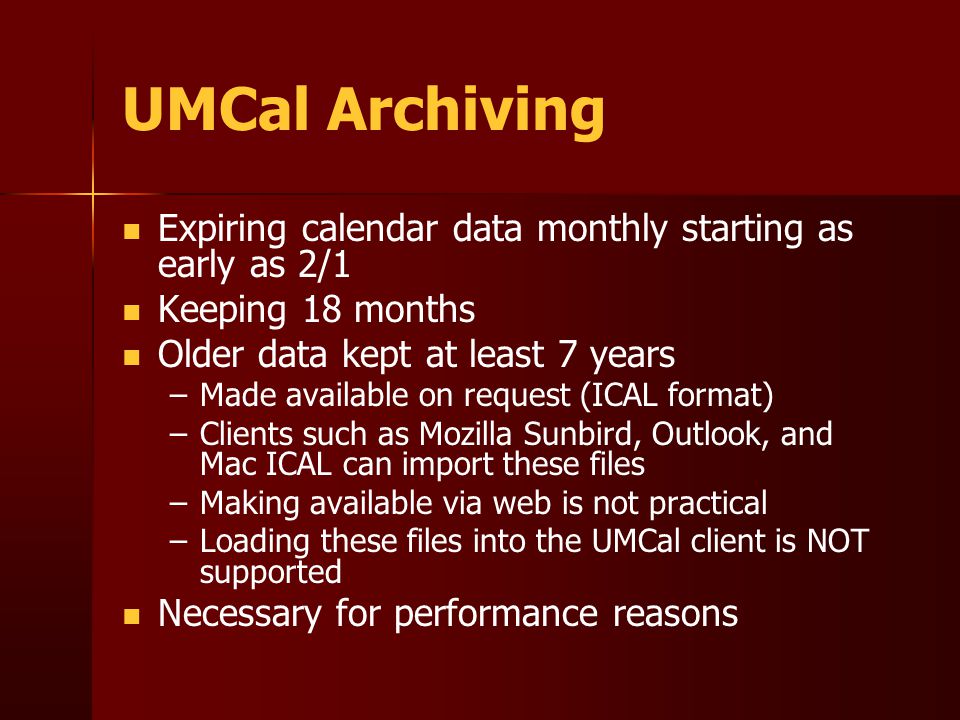 UMCal Archiving

- Expiring calendar data monthly starting as early as 2/1
- Keeping 18 months
- Older data kept at least 7 years
  – Made available on request (ICAL format)
  – Clients such as Mozilla Sunbird, Outlook, and Mac ICAL can import these files
  – Making available via web is not practical
  – Loading these files into the UMCal client is NOT supported
- Necessary for performance reasons